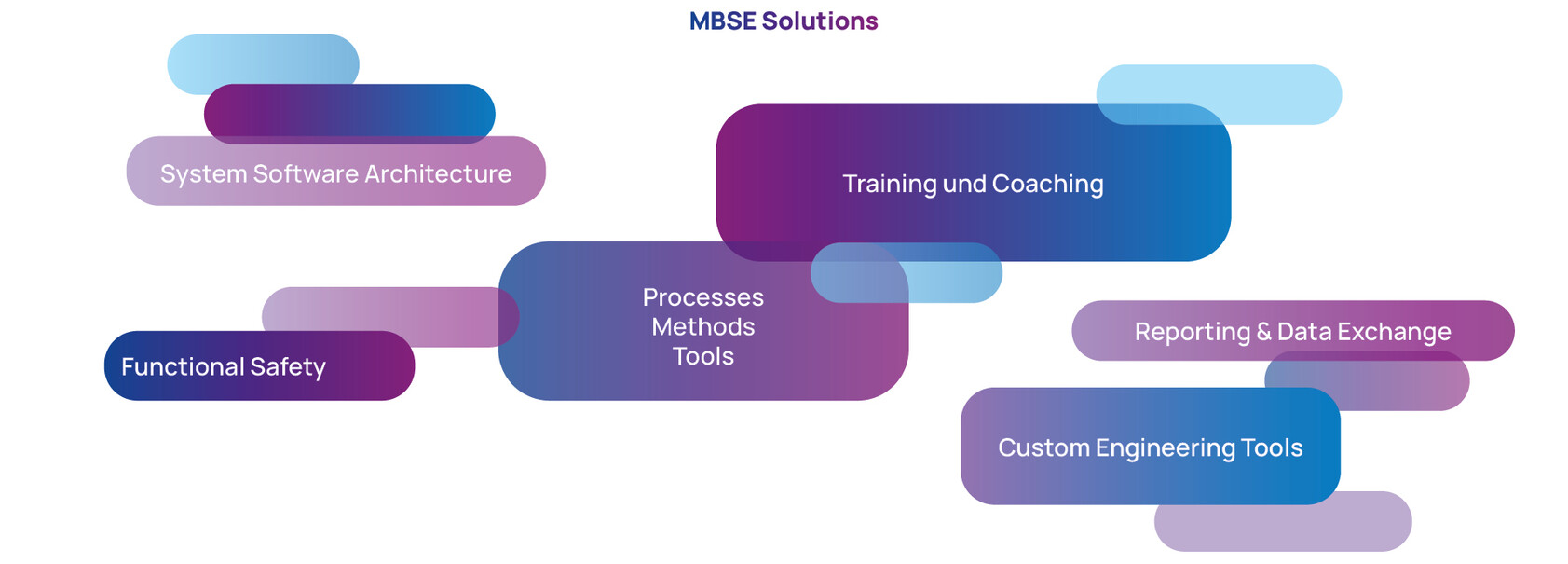 MBSE Solutions

System Software Architecture

Training und Coaching

Processes
Methods
Tools

Functional Safety

Reporting & Data Exchange

Custom Engineering Tools